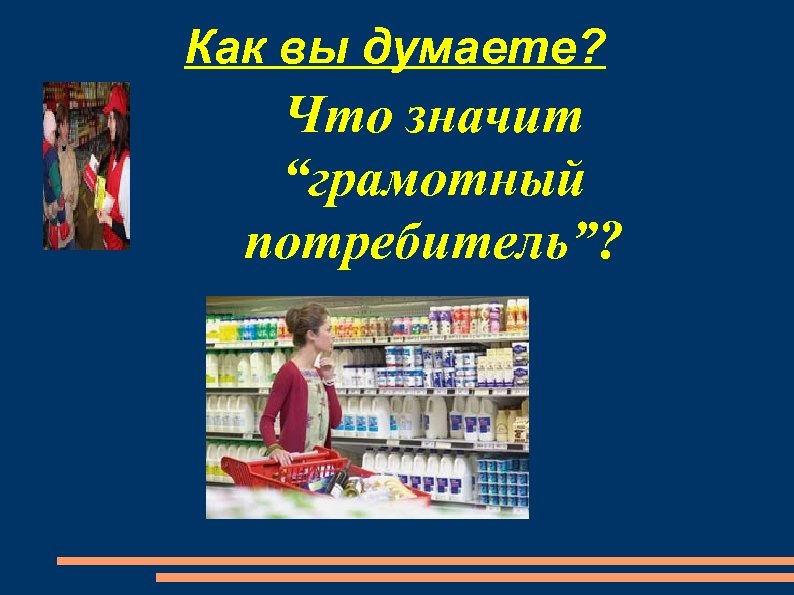 Как вы думаете?

Что значит “грамотный потребитель”?